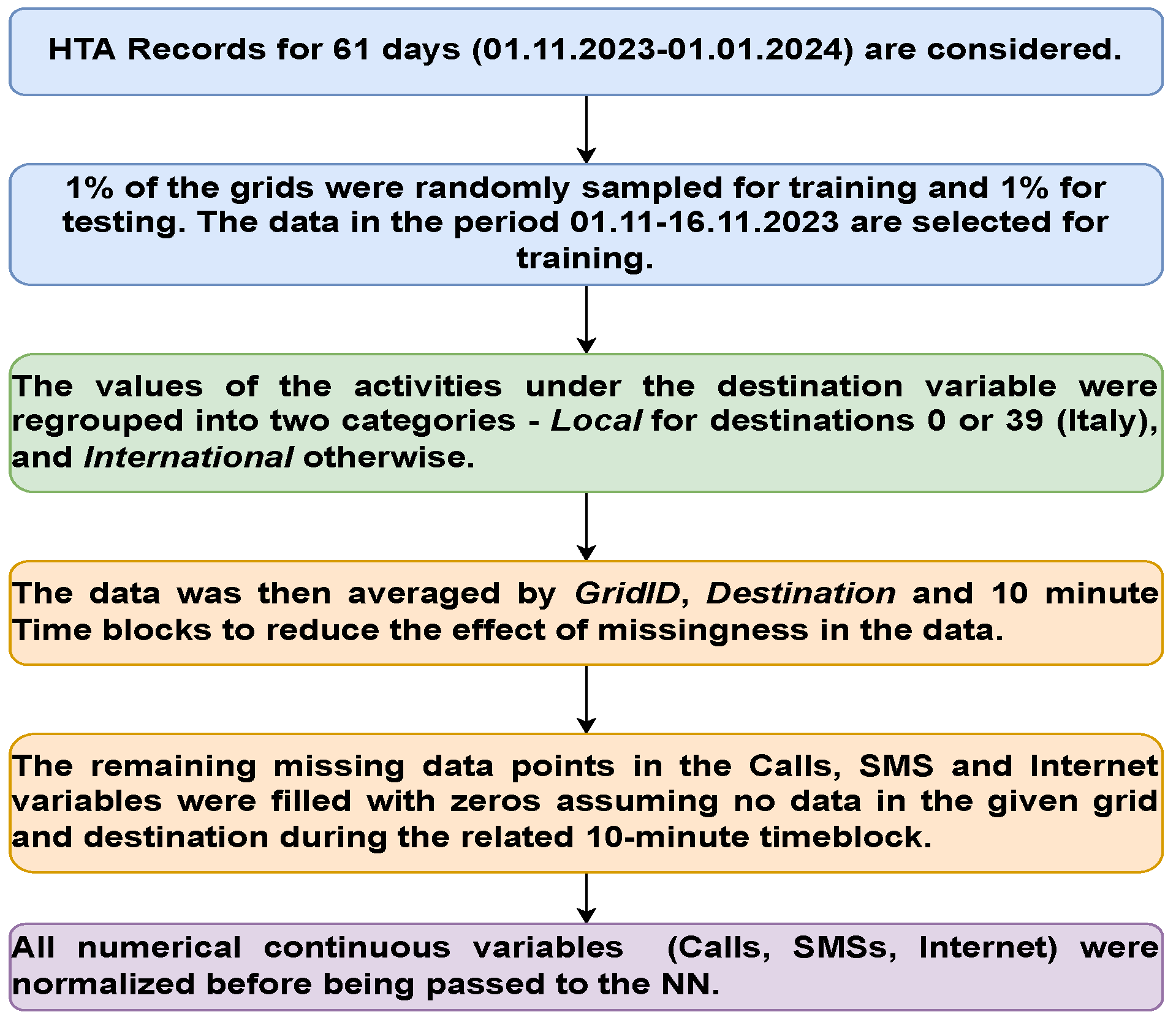 HTA Records for 61 days (01.11.2023-01.01.2024) are considered.

1% of the grids were randomly sampled for training and 1% for testing. The data in the period 01.11-16.11.2023 are selected for training.

The values of the activities under the destination variable were regrouped into two categories - Local for destinations 0 or 39 (Italy), and International otherwise.

The data was then averaged by GridID, Destination and 10 minute Time blocks to reduce the effect of missingness in the data.

The remaining missing data points in the Calls, SMS and Internet variables were filled with zeros assuming no data in the given grid and destination during the related 10-minute timeblock.

All numerical continuous variables (Calls, SMSs, Internet) were normalized before being passed to the NN.